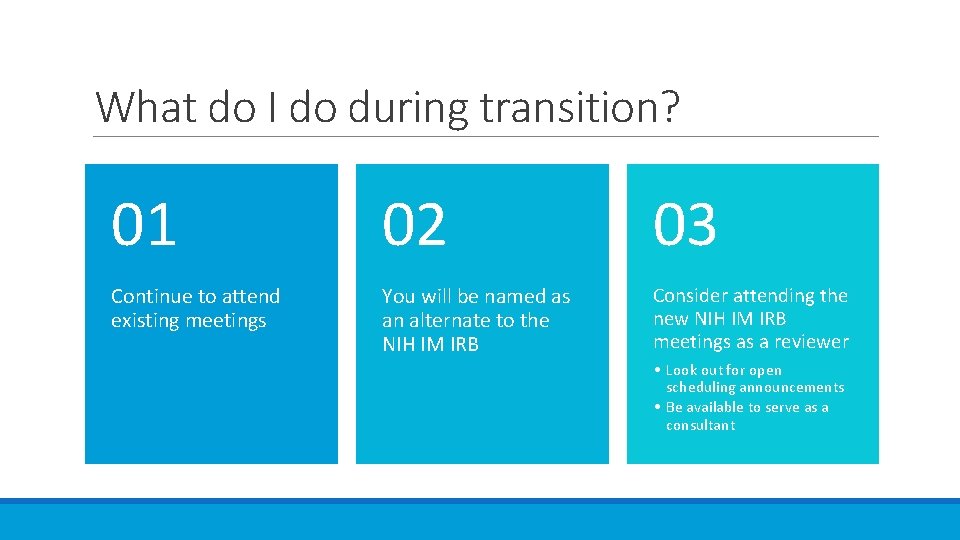 What do I do during transition?

01

Continue to attend existing meetings

02

You will be named as an alternate to the NIH IM IRB

03

Consider attending the new NIH IM IRB meetings as a reviewer

• Look out for open scheduling announcements
• Be available to serve as a consultant